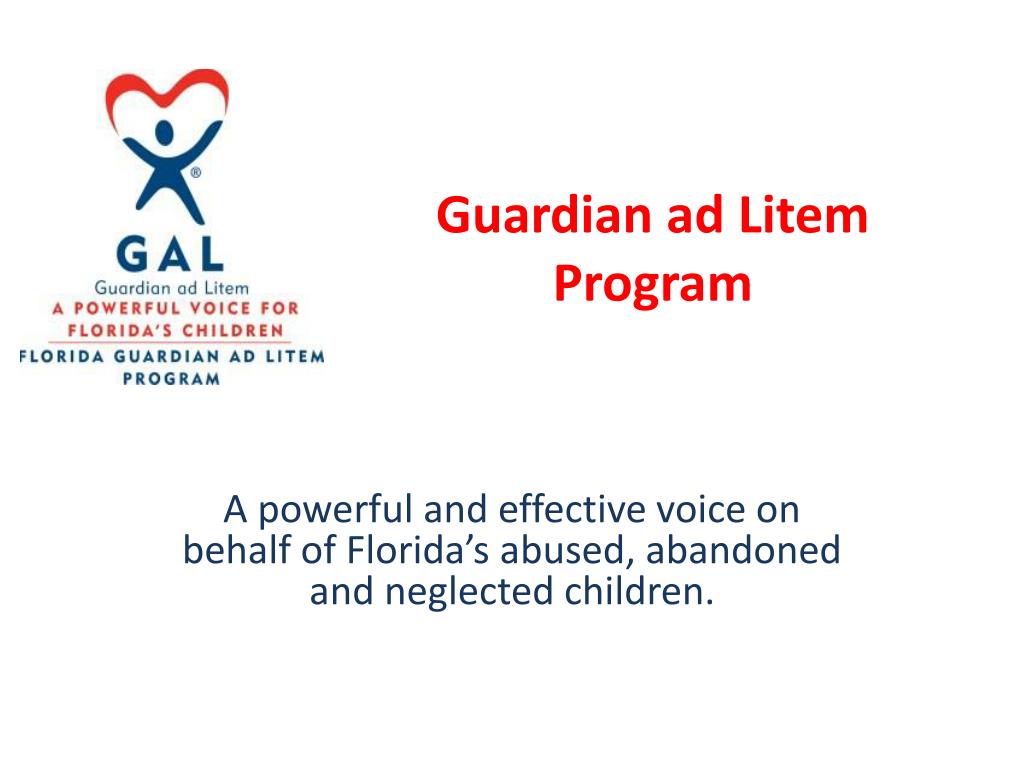 ®
GAL
Guardian ad Litem
A POWERFUL VOICE FOR FLORIDA'S CHILDREN
FLORIDA GUARDIAN AD LITEM PROGRAM

Guardian ad Litem Program

A powerful and effective voice on behalf of Florida's abused, abandoned and neglected children.